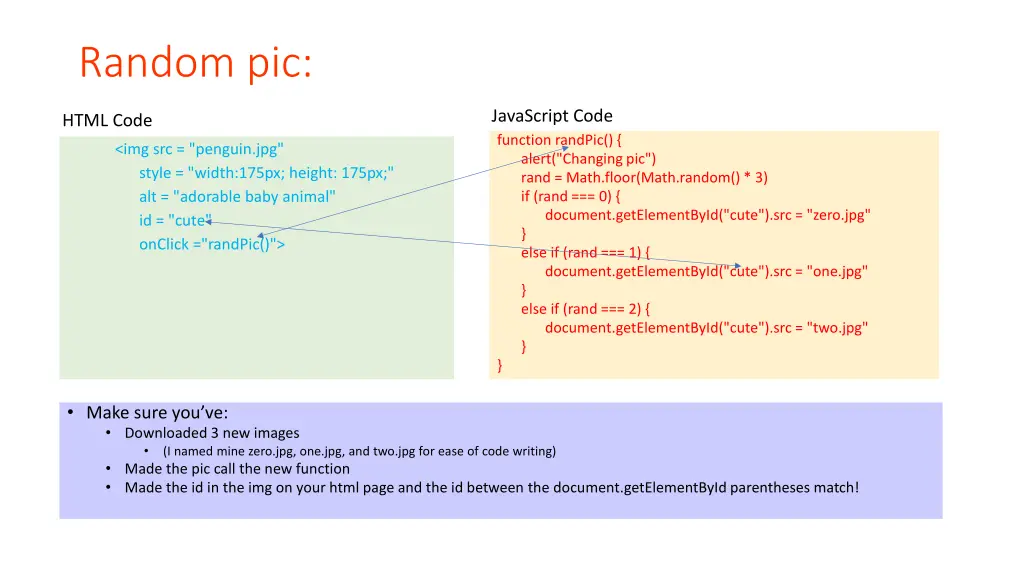 Random pic:

HTML Code

<img src = "penguin.jpg"
style = "width:175px; height: 175px;"
alt = "adorable baby animal"
id = "cute"
onClick ="randPic()">

JavaScript Code

function randPic() {
alert("Changing pic")
rand = Math.floor(Math.random() * 3)
if (rand === 0) {
document.getElementById("cute").src = "zero.jpg"
}
else if (rand === 1) {
document.getElementById("cute").src = "one.jpg"
}
else if (rand === 2) {
document.getElementById("cute").src = "two.jpg"
}
}

• Make sure you've:
• Downloaded 3 new images
• (I named mine zero.jpg, one.jpg, and two.jpg for ease of code writing)
• Made the pic call the new function
• Made the id in the img on your html page and the id between the document.getElementById parentheses match!